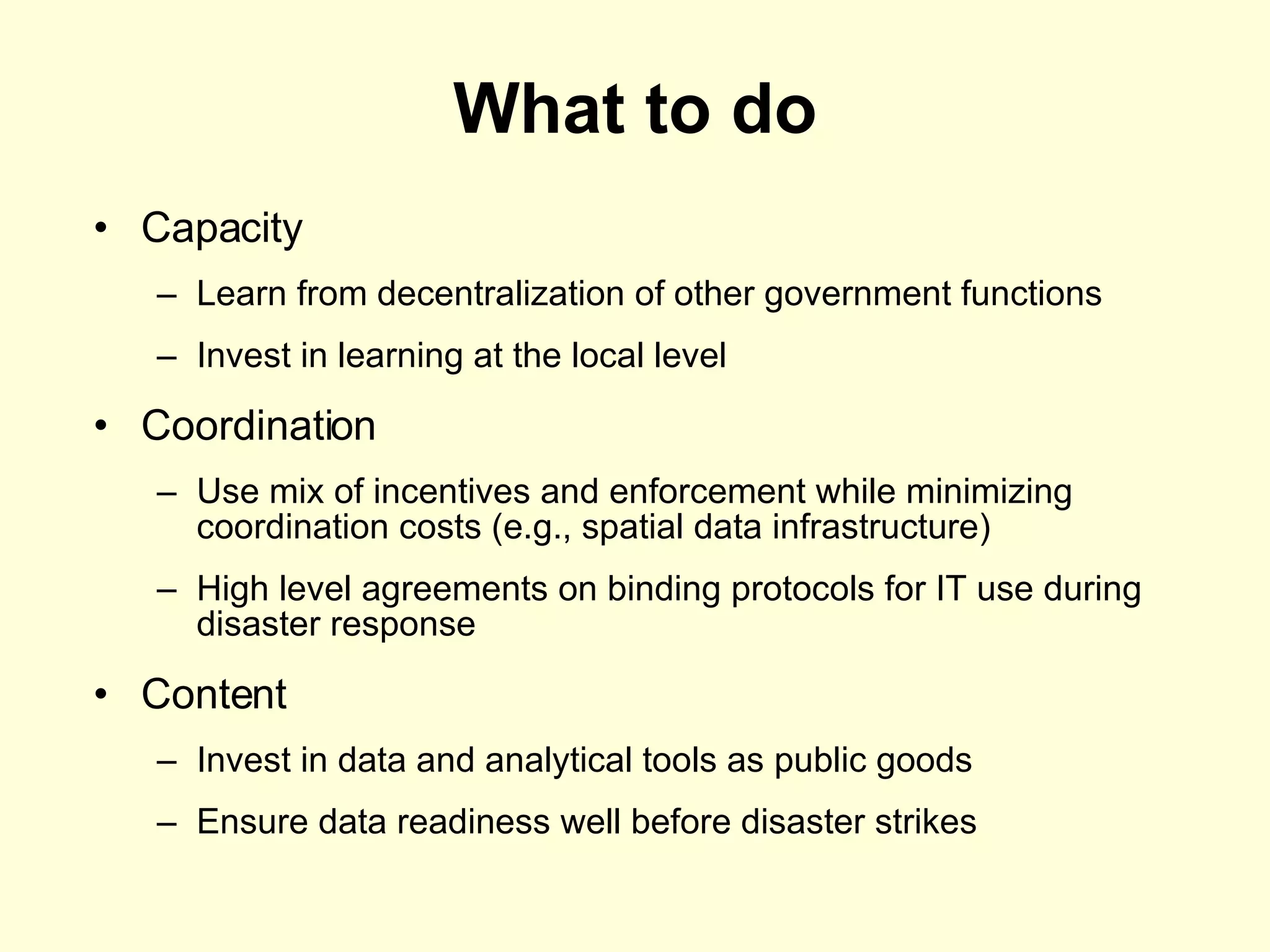 What to do

• Capacity
– Learn from decentralization of other government functions
– Invest in learning at the local level

• Coordination
– Use mix of incentives and enforcement while minimizing coordination costs (e.g., spatial data infrastructure)
– High level agreements on binding protocols for IT use during disaster response

• Content
– Invest in data and analytical tools as public goods
– Ensure data readiness well before disaster strikes